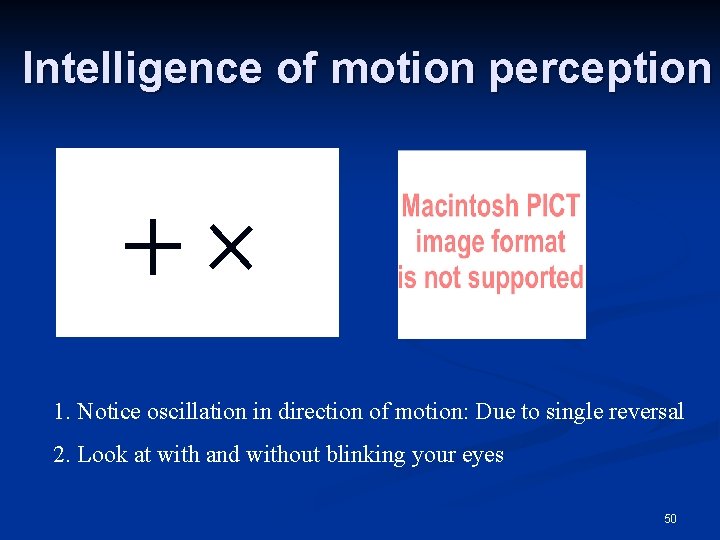 Intelligence of motion perception

+ ×

Macintosh PICT
image format
is not supported

1. Notice oscillation in direction of motion: Due to single reversal

2. Look at with and without blinking your eyes

50